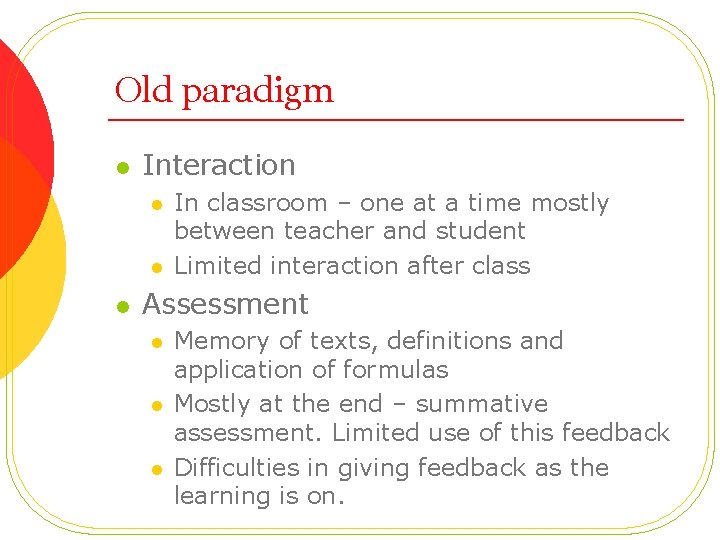 Old paradigm

- Interaction
  - In classroom – one at a time mostly between teacher and student
  - Limited interaction after class
- Assessment
  - Memory of texts, definitions and application of formulas
  - Mostly at the end – summative assessment. Limited use of this feedback
  - Difficulties in giving feedback as the learning is on.